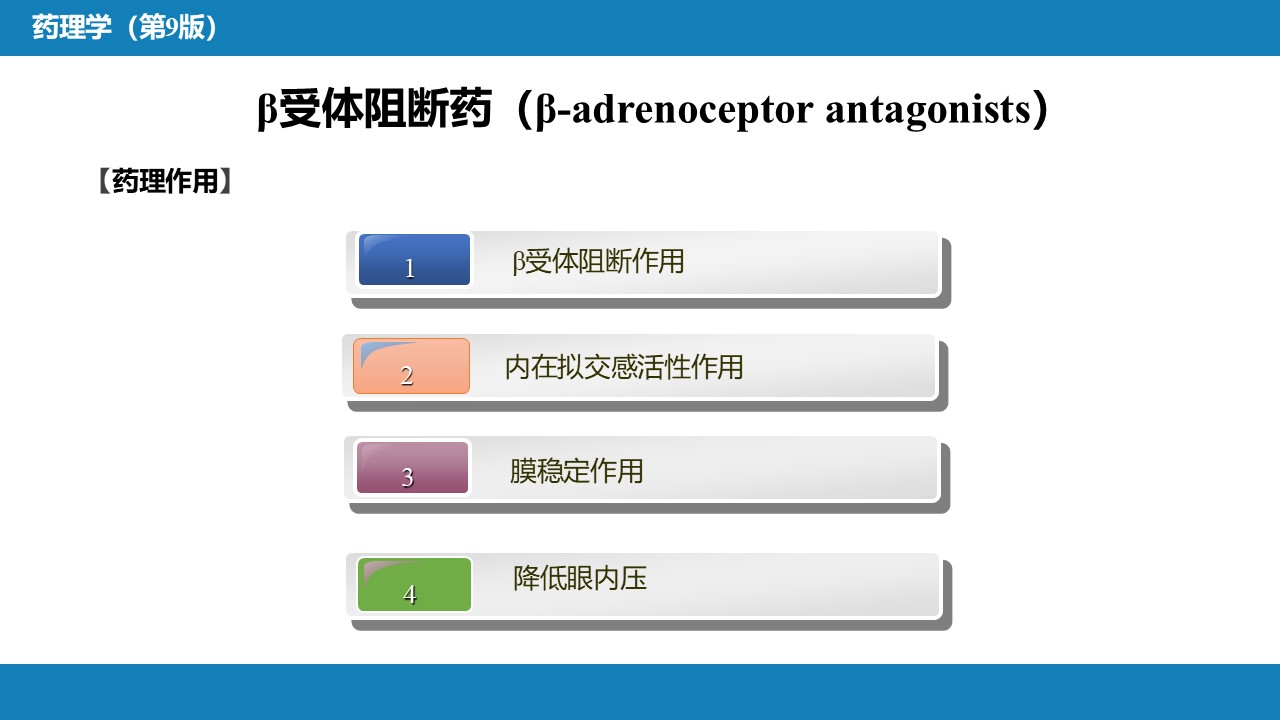 药理学（第9版）

β受体阻断药（β-adrenoceptor antagonists）

【药理作用】

1 β受体阻断作用

2 内在拟交感活性作用

3 膜稳定作用

4 降低眼内压